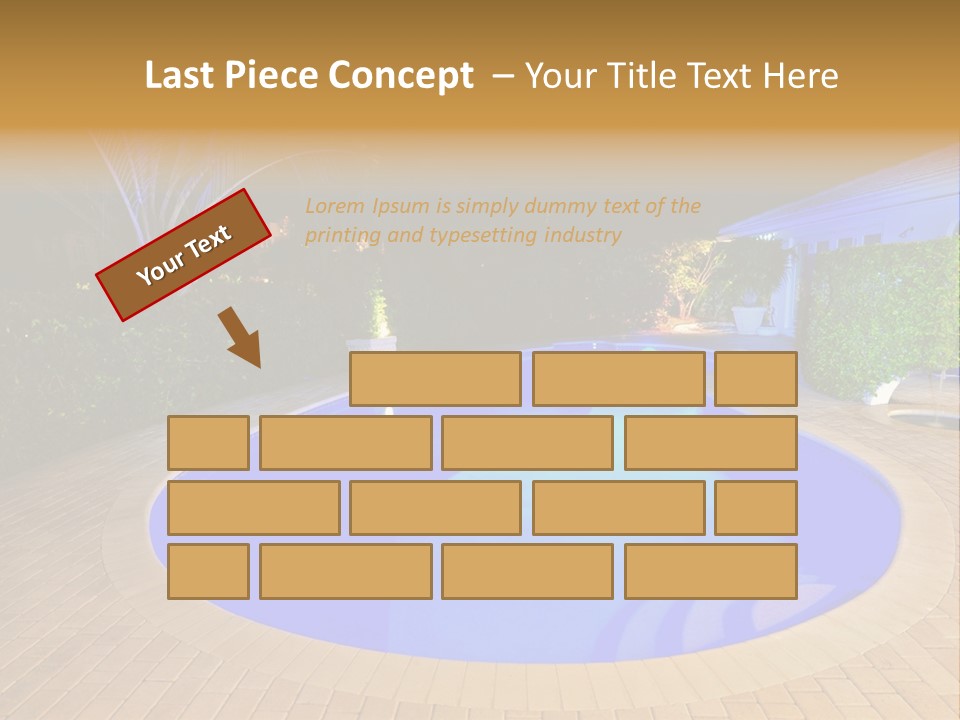 Last Piece Concept – Your Title Text Here

Your Text

Lorem Ipsum is simply dummy text of the printing and typesetting industry